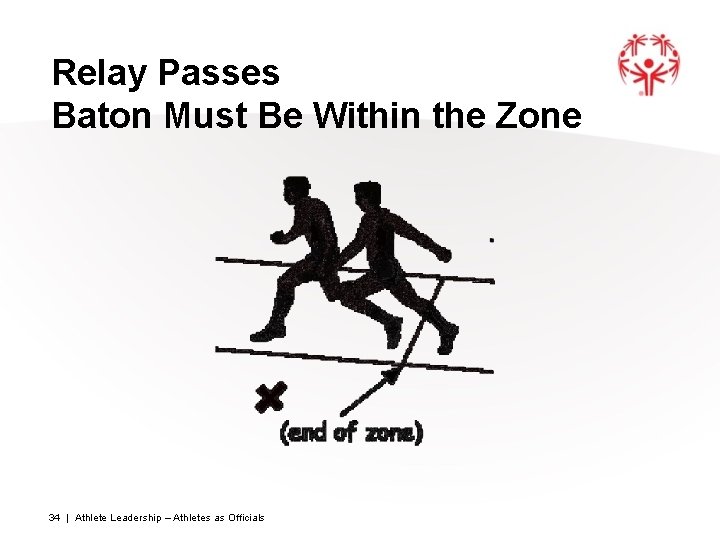 Relay Passes
Baton Must Be Within the Zone

(end of zone)

34 | Athlete Leadership – Athletes as Officials